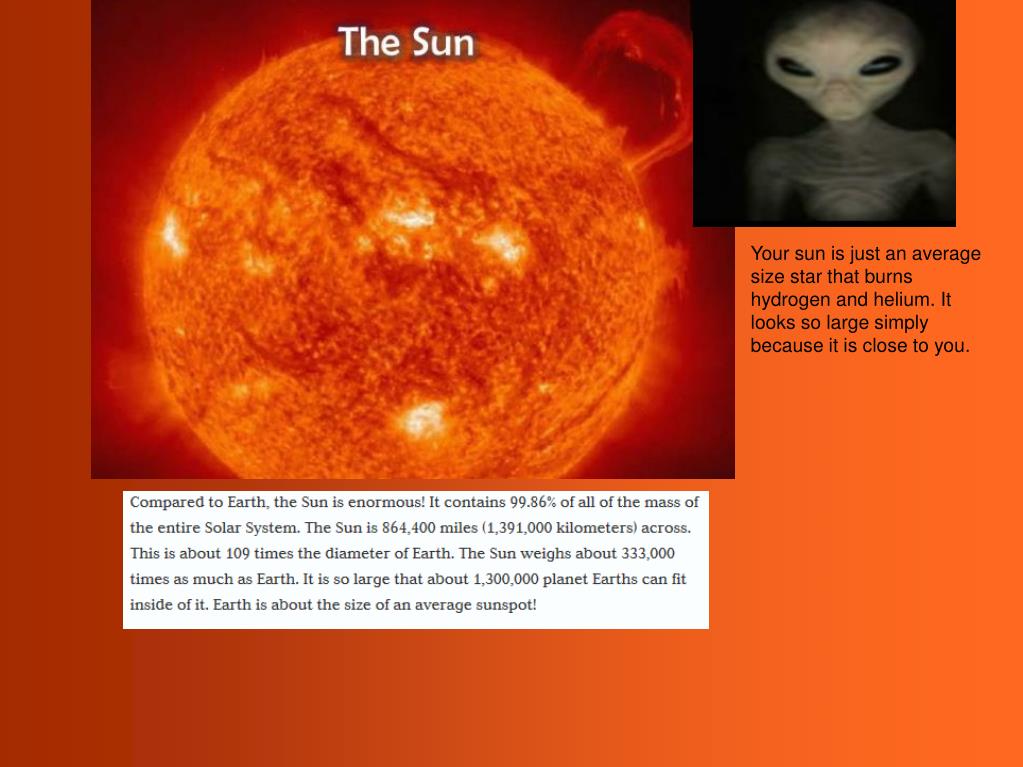 The Sun

Your sun is just an average size star that burns hydrogen and helium. It looks so large simply because it is close to you.

Compared to Earth, the Sun is enormous! It contains 99.86% of all of the mass of the entire Solar System. The Sun is 864,400 miles (1,391,000 kilometers) across. This is about 109 times the diameter of Earth. The Sun weighs about 333,000 times as much as Earth. It is so large that about 1,300,000 planet Earths can fit inside of it. Earth is about the size of an average sunspot!